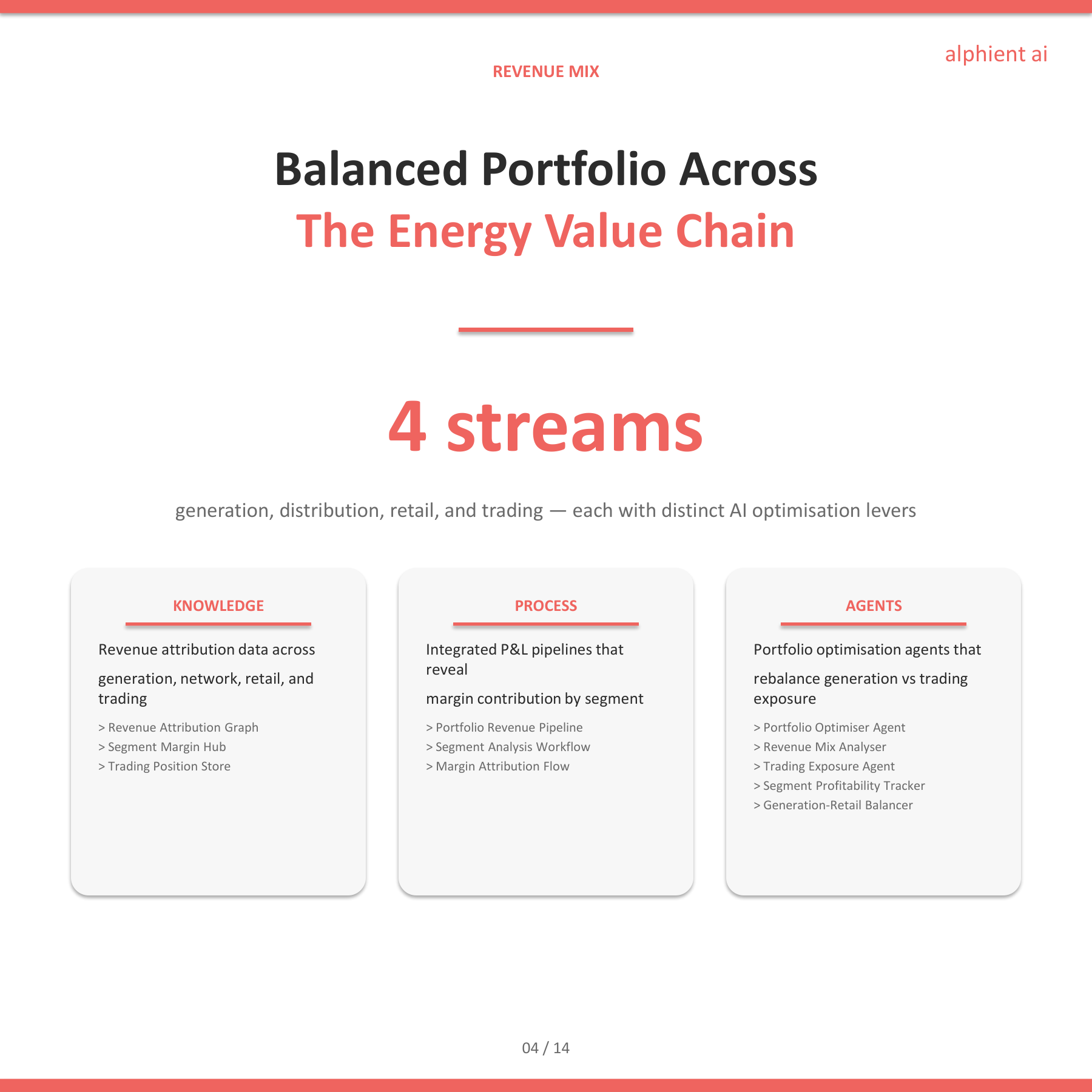 alphient ai

REVENUE MIX

Balanced Portfolio Across
The Energy Value Chain

4 streams

generation, distribution, retail, and trading — each with distinct AI optimisation levers

KNOWLEDGE

Revenue attribution data across

generation, network, retail, and trading

> Revenue Attribution Graph
> Segment Margin Hub
> Trading Position Store

PROCESS

Integrated P&L pipelines that reveal

margin contribution by segment

> Portfolio Revenue Pipeline
> Segment Analysis Workflow
> Margin Attribution Flow

AGENTS

Portfolio optimisation agents that

rebalance generation vs trading exposure

> Portfolio Optimiser Agent
> Revenue Mix Analyser
> Trading Exposure Agent
> Segment Profitability Tracker
> Generation-Retail Balancer

04 / 14